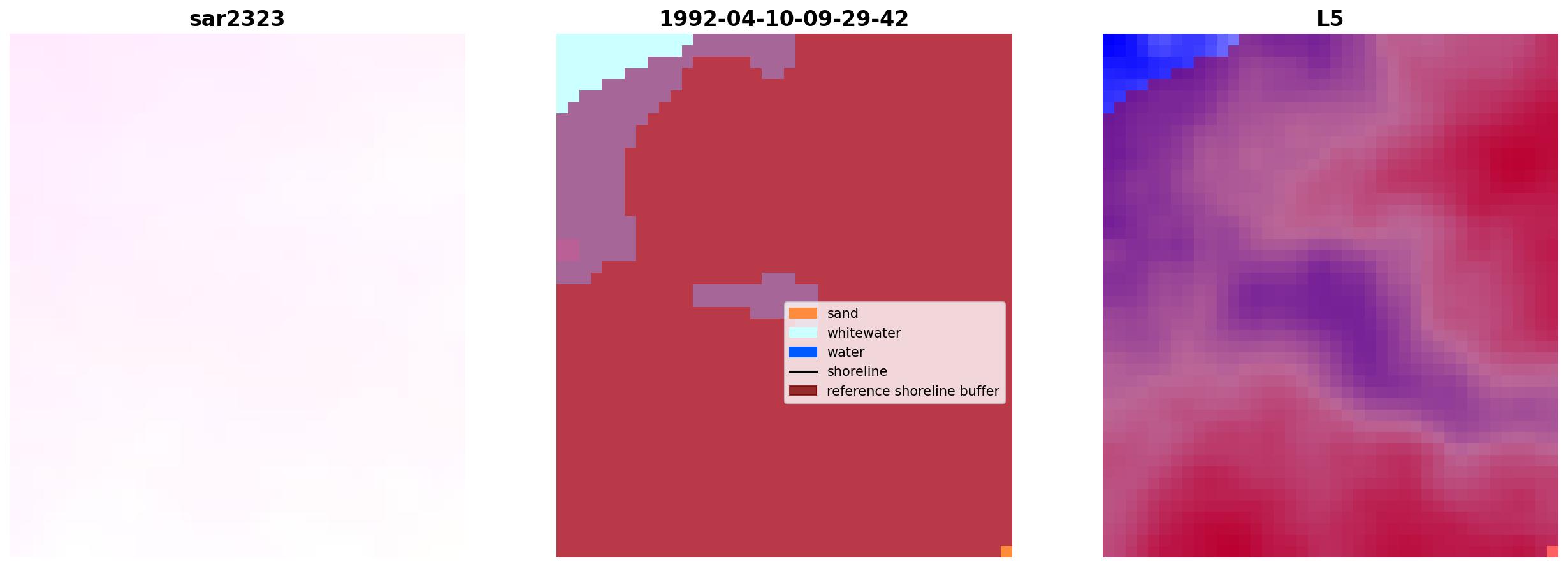 sar2323

1992-04-10-09-29-42

sand
whitewater
water
shoreline
reference shoreline buffer

L5